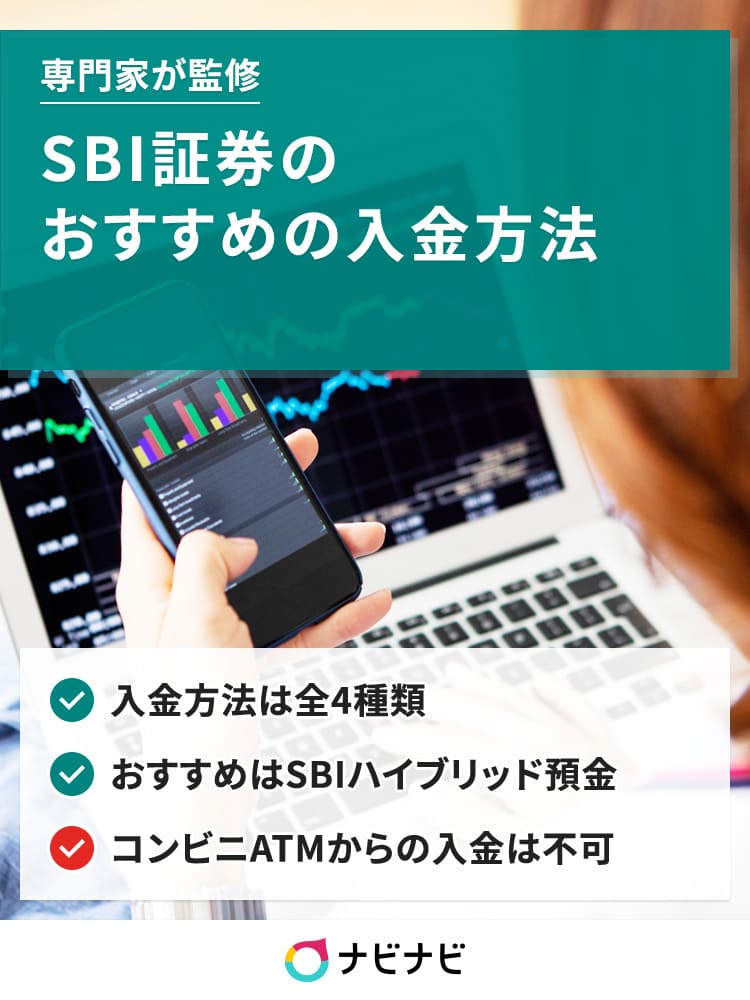 専門家が監修

SBI証券の
おすすめの入金方法

入金方法は全4種類

おすすめはSBIハイブリッド預金

コンビニATMからの入金は不可

ナビナビ